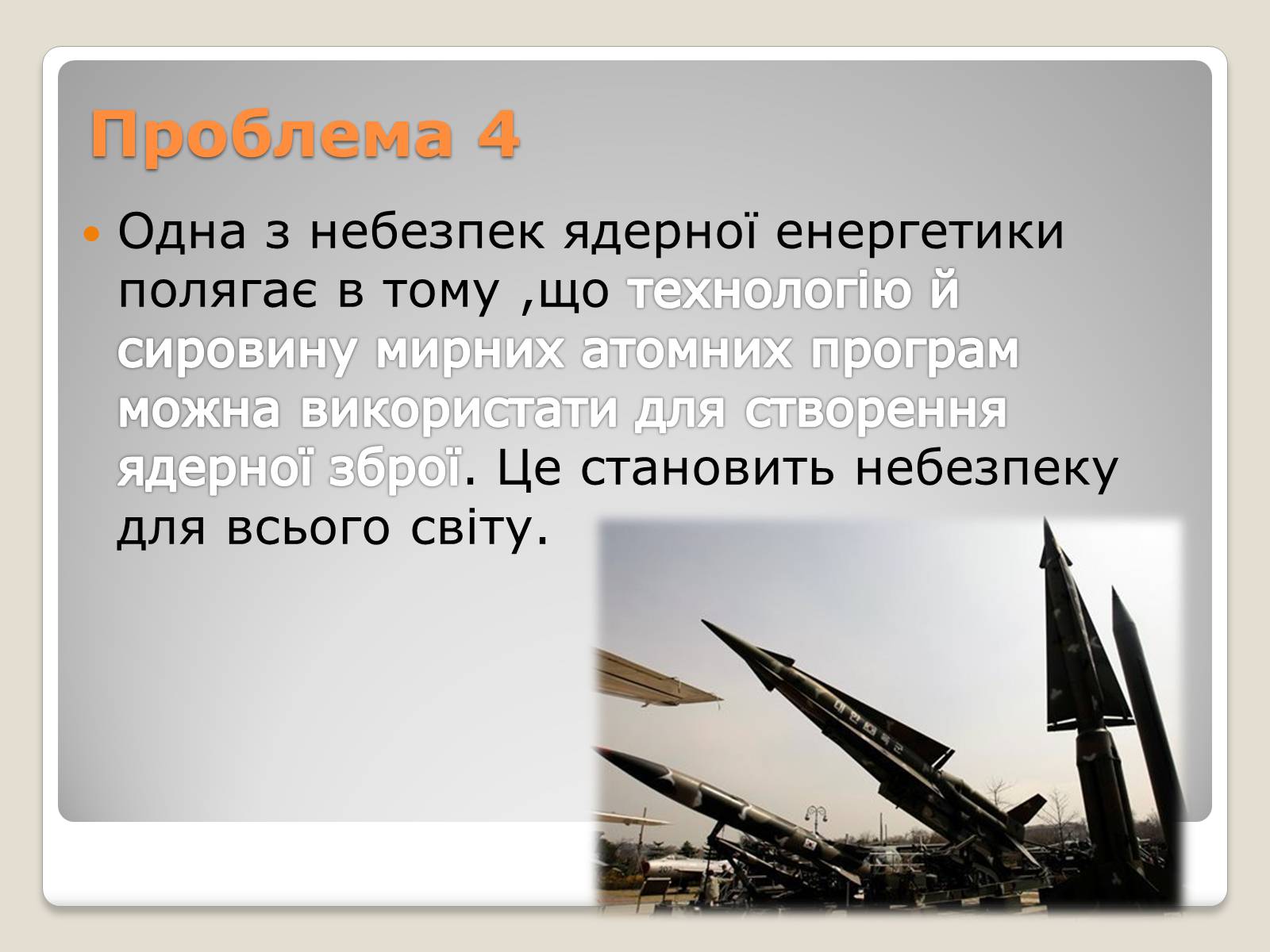 Проблема 4

Одна з небезпек ядерної енергетики полягає в тому ,що технологію й сировину мирних атомних програм можна використати для створення ядерної зброї. Це становить небезпеку для всього світу.